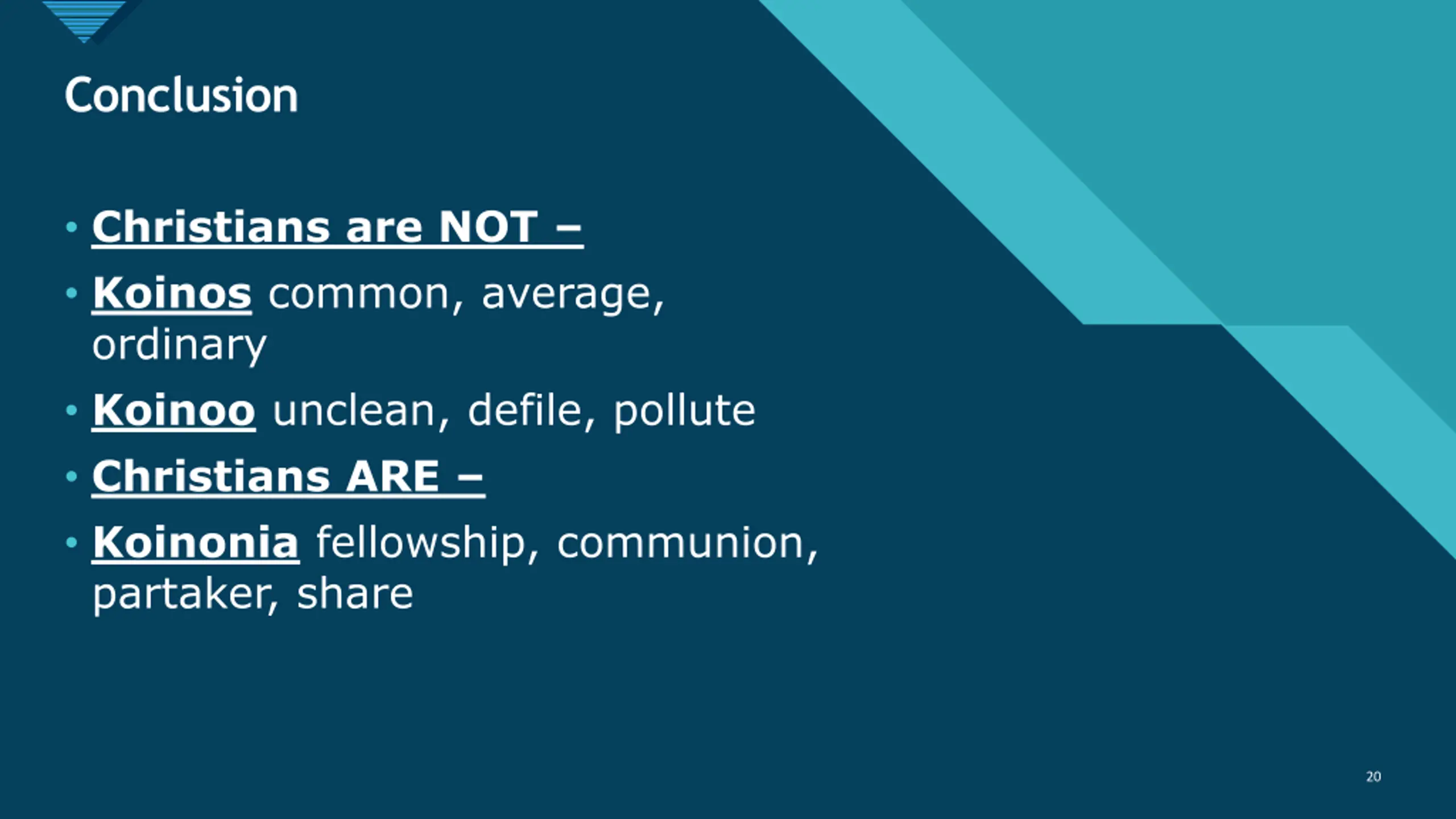 Conclusion

• Christians are NOT –
• Koinos common, average, ordinary
• Koinoo unclean, defile, pollute
• Christians ARE –
• Koinonia fellowship, communion, partaker, share

20